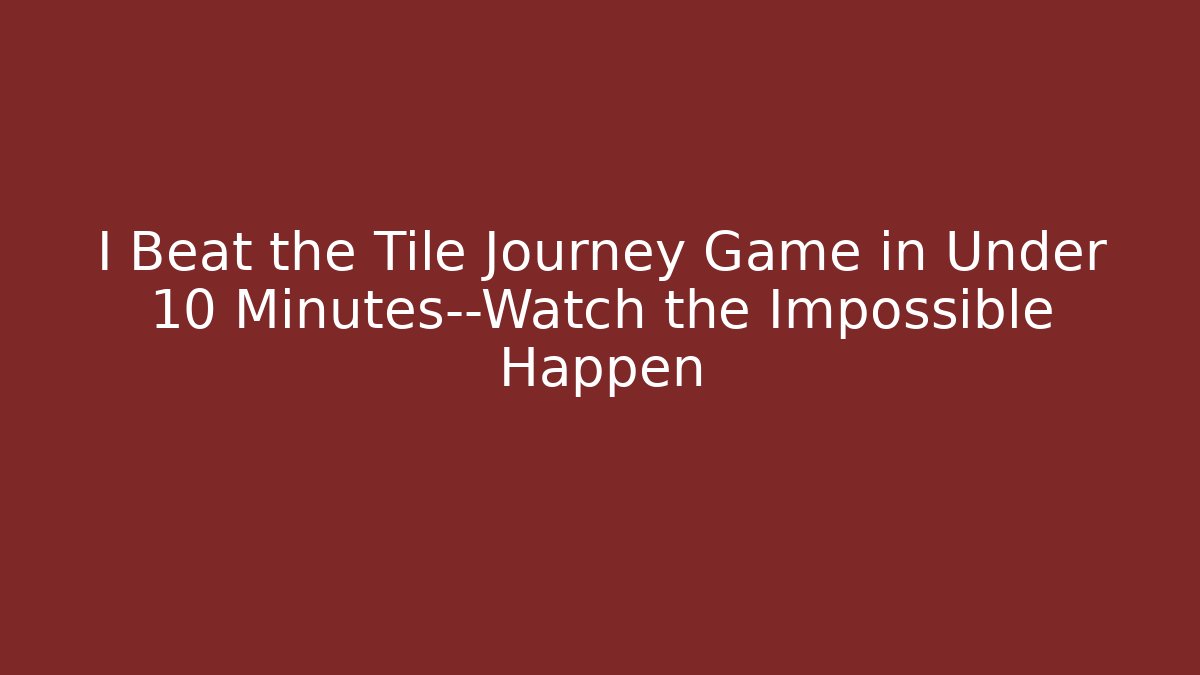 I Beat the Tile Journey Game in Under 10 Minutes--Watch the Impossible Happen